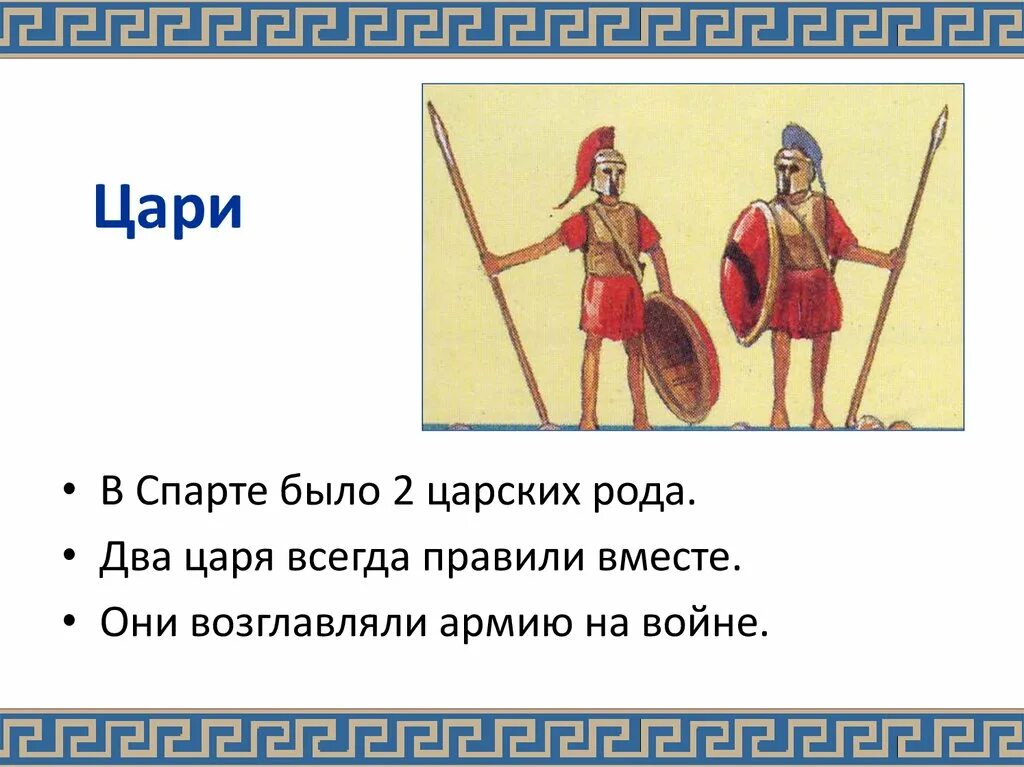 Цари

• В Спарте было 2 царских рода.
• Два царя всегда правили вместе.
• Они возглавляли армию на войне.